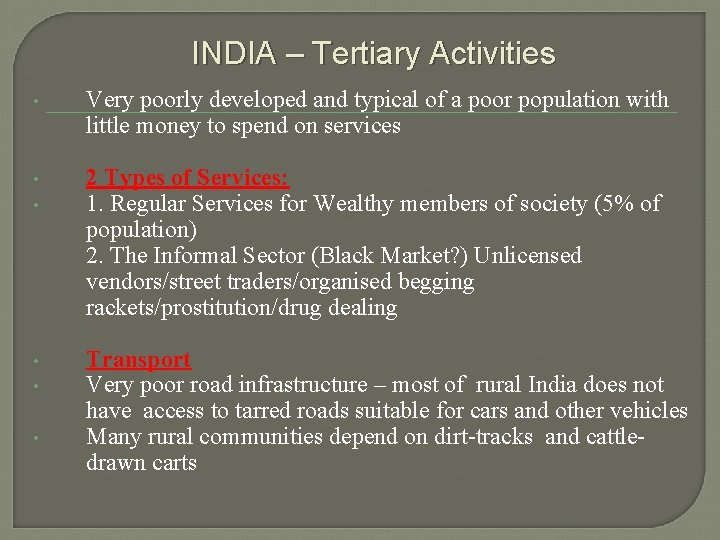 INDIA – Tertiary Activities

• Very poorly developed and typical of a poor population with little money to spend on services

• 2 Types of Services:
• 1. Regular Services for Wealthy members of society (5% of population)
2. The Informal Sector (Black Market?) Unlicensed vendors/street traders/organised begging rackets/prostitution/drug dealing

• Transport
• Very poor road infrastructure – most of rural India does not have access to tarred roads suitable for cars and other vehicles
• Many rural communities depend on dirt-tracks and cattle-drawn carts